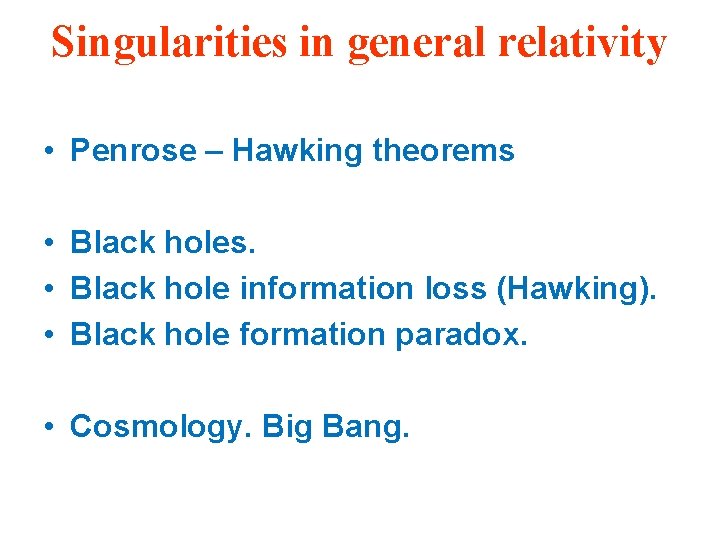 Singularities in general relativity

• Penrose – Hawking theorems

• Black holes.
• Black hole information loss (Hawking).
• Black hole formation paradox.

• Cosmology. Big Bang.